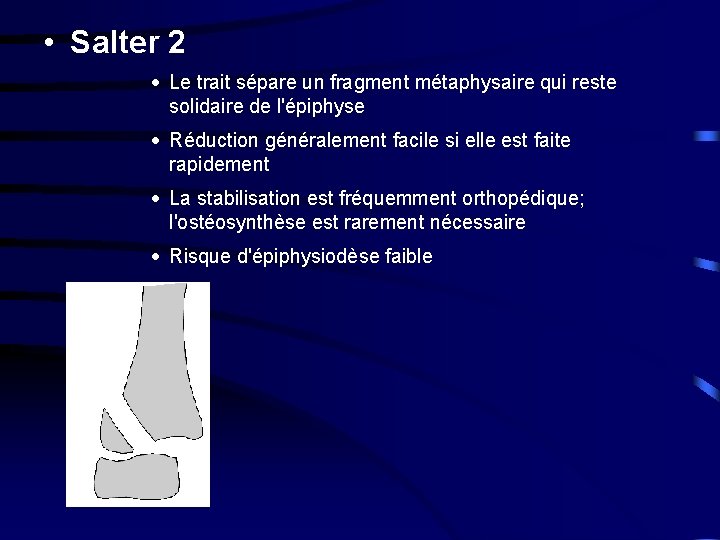 • Salter 2

• Le trait sépare un fragment métaphysaire qui reste solidaire de l'épiphyse

• Réduction généralement facile si elle est faite rapidement

• La stabilisation est fréquemment orthopédique; l'ostéosynthèse est rarement nécessaire

• Risque d'épiphysiodèse faible